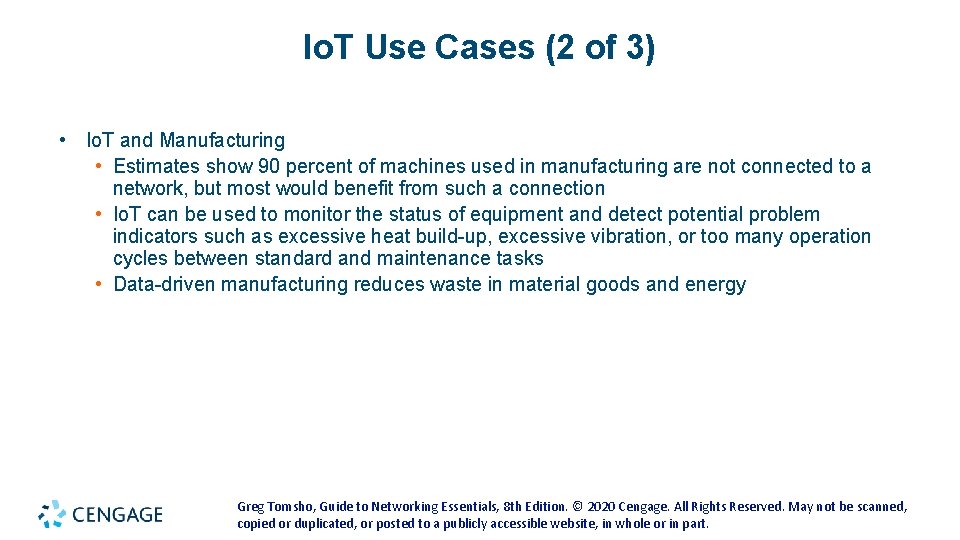 IoT Use Cases (2 of 3)

• IoT and Manufacturing
  • Estimates show 90 percent of machines used in manufacturing are not connected to a network, but most would benefit from such a connection
  • IoT can be used to monitor the status of equipment and detect potential problem indicators such as excessive heat build-up, excessive vibration, or too many operation cycles between standard and maintenance tasks
  • Data-driven manufacturing reduces waste in material goods and energy

CENGAGE

Greg Tomsho, Guide to Networking Essentials, 8th Edition. © 2020 Cengage. All Rights Reserved. May not be scanned, copied or duplicated, or posted to a publicly accessible website, in whole or in part.